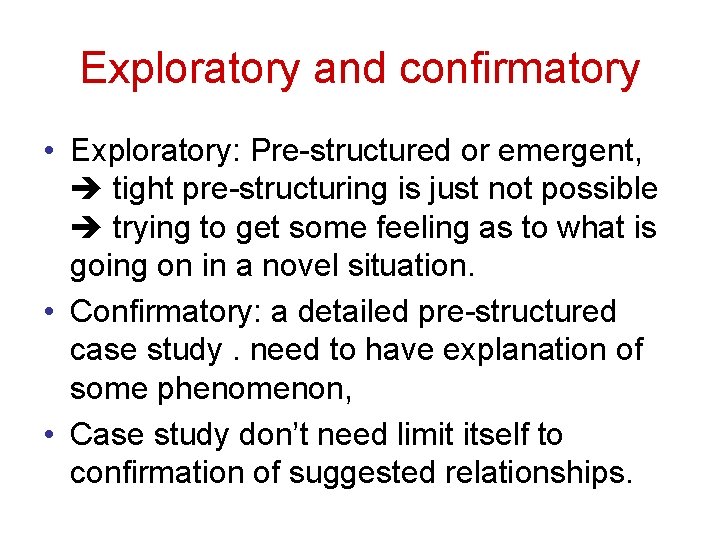 Exploratory and confirmatory

• Exploratory: Pre-structured or emergent, ➔ tight pre-structuring is just not possible ➔ trying to get some feeling as to what is going on in a novel situation.
• Confirmatory: a detailed pre-structured case study . need to have explanation of some phenomenon,
• Case study don't need limit itself to confirmation of suggested relationships.